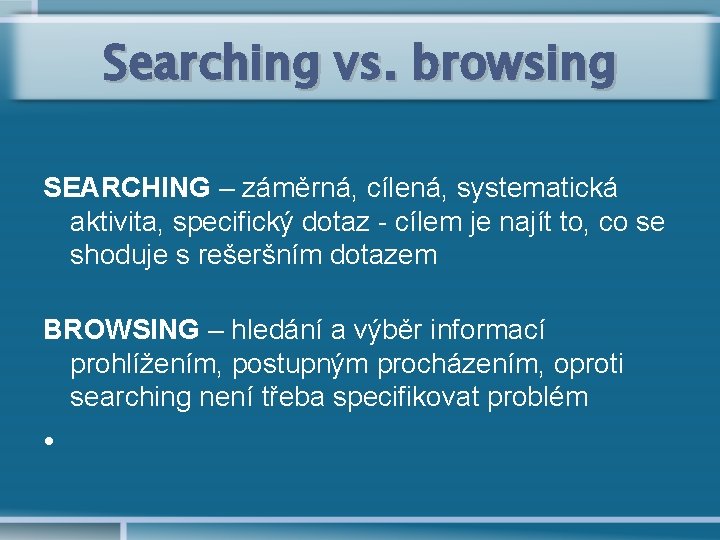 Searching vs. browsing

SEARCHING – záměrná, cílená, systematická aktivita, specifický dotaz - cílem je najít to, co se shoduje s rešeršním dotazem

BROWSING – hledání a výběr informací prohlížením, postupným procházením, oproti searching není třeba specifikovat problém

•